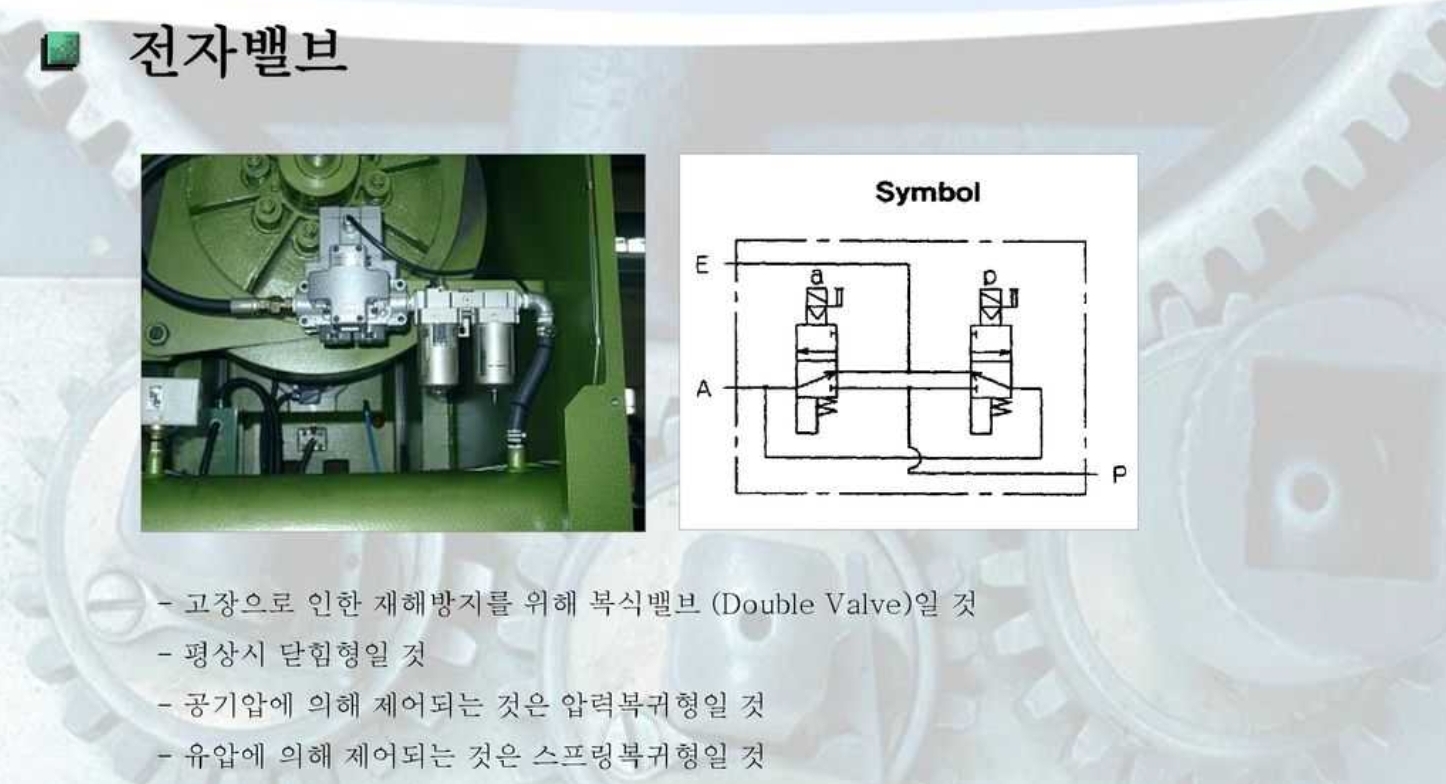 전자밸브

Symbol

E

a

b

A

P

- 고장으로 인한 재해방지를 위해 복식밸브 (Double Valve)일 것
- 평상시 닫힘형일 것
- 공기압에 의해 제어되는 것은 압력복귀형일 것
- 유압에 의해 제어되는 것은 스프링복귀형일 것